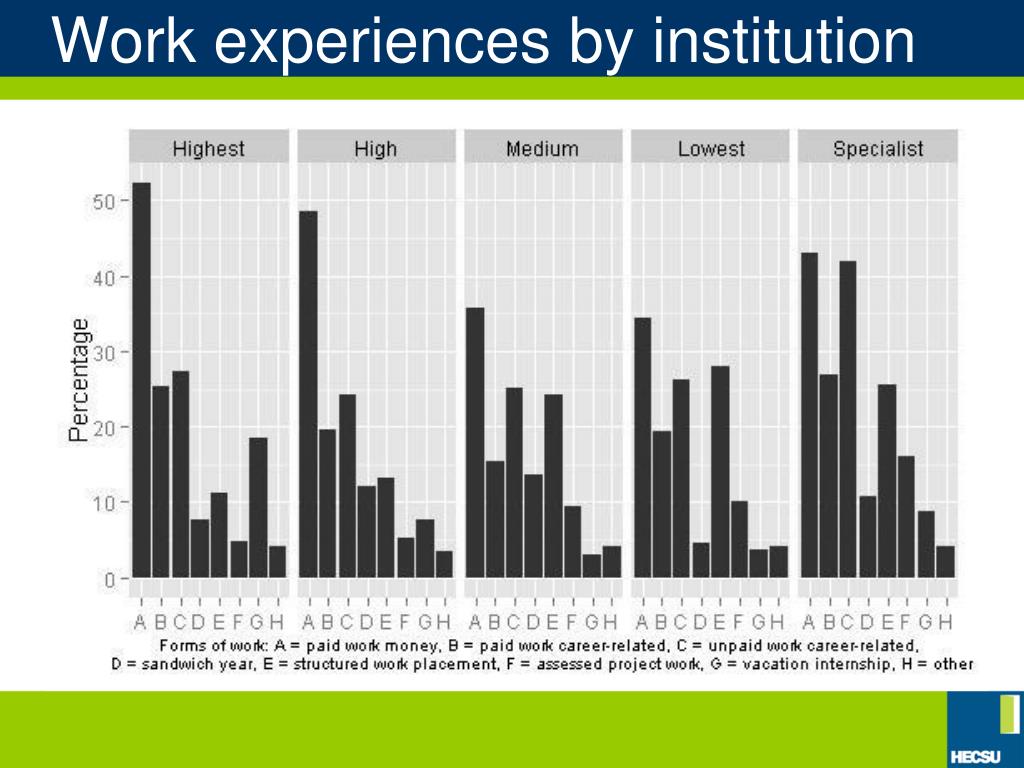 Work experiences by institution

Highest

High

Medium

Lowest

Specialist

Percentage

50

40

30

20

10

0

A B C D E F G H

A B C D E F G H

A B C D E F G H

A B C D E F G H

A B C D E F G H

Forms of work: A = paid work money, B = paid work career-related, C = unpaid work career-related, D = sandwich year, E = structured work placement, F = assessed project work, G = vacation internship, H = other

HECSU